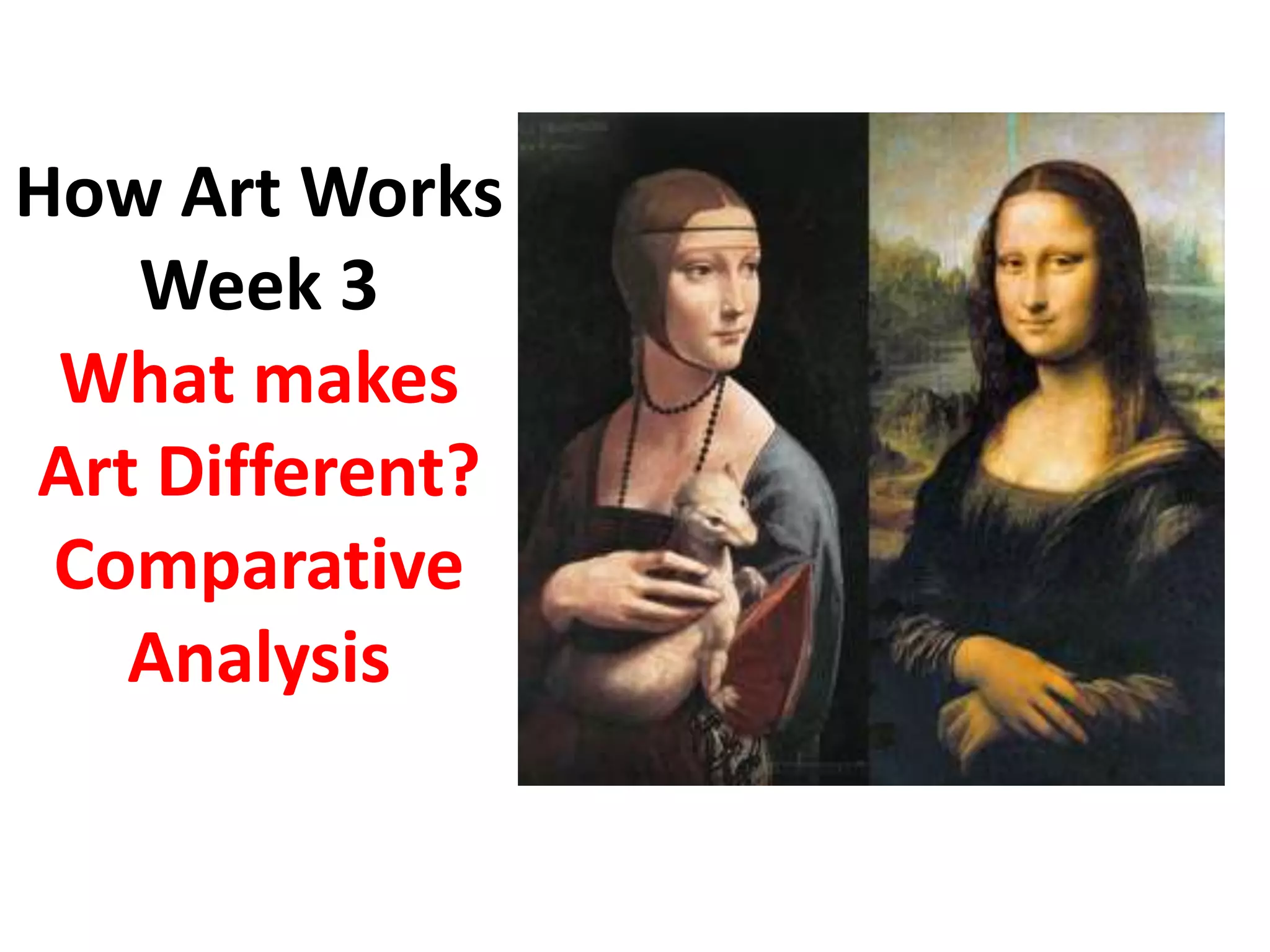 How Art Works
Week 3
What makes Art Different?
Comparative Analysis